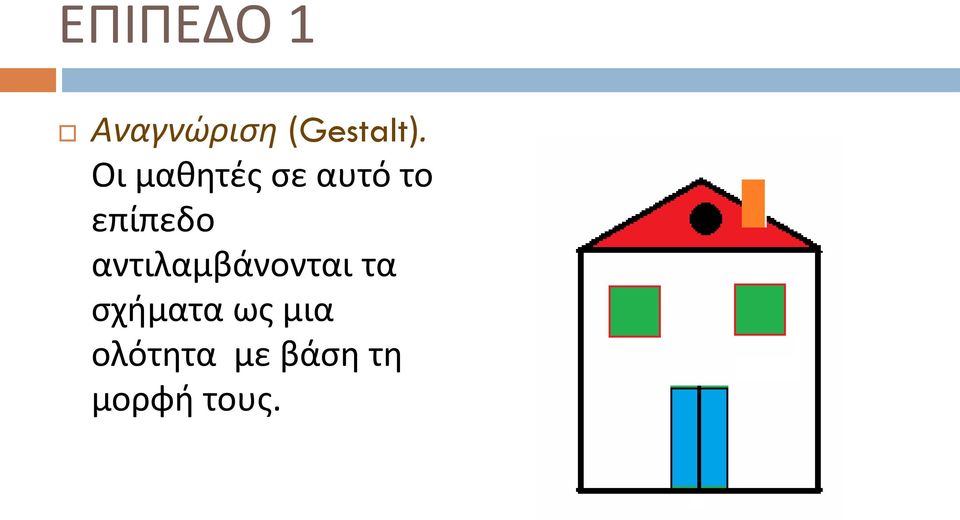 ΕΠΙΠΕΔΟ 1

Αναγνώριση (Gestalt). Οι μαθητές σε αυτό το επίπεδο αντιλαμβάνονται τα σχήματα ως μια ολότητα με βάση τη μορφή τους.